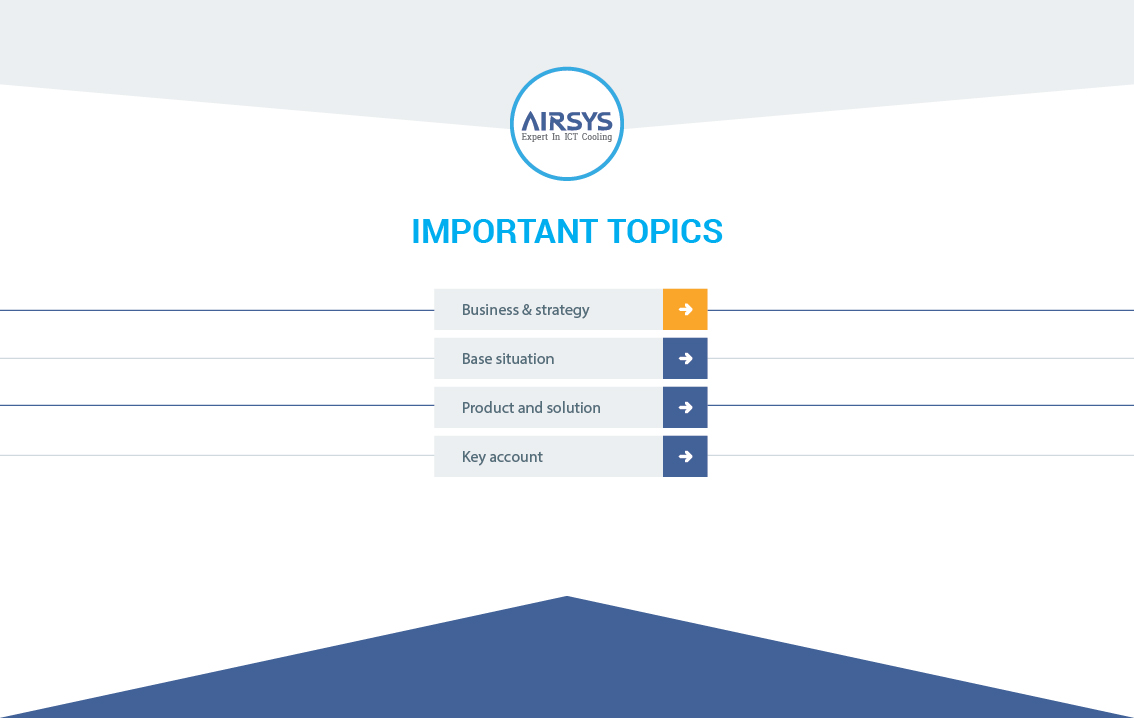 AIRSYS
Expert In ICT Cooling

IMPORTANT TOPICS

Business & strategy

Base situation

Product and solution

Key account